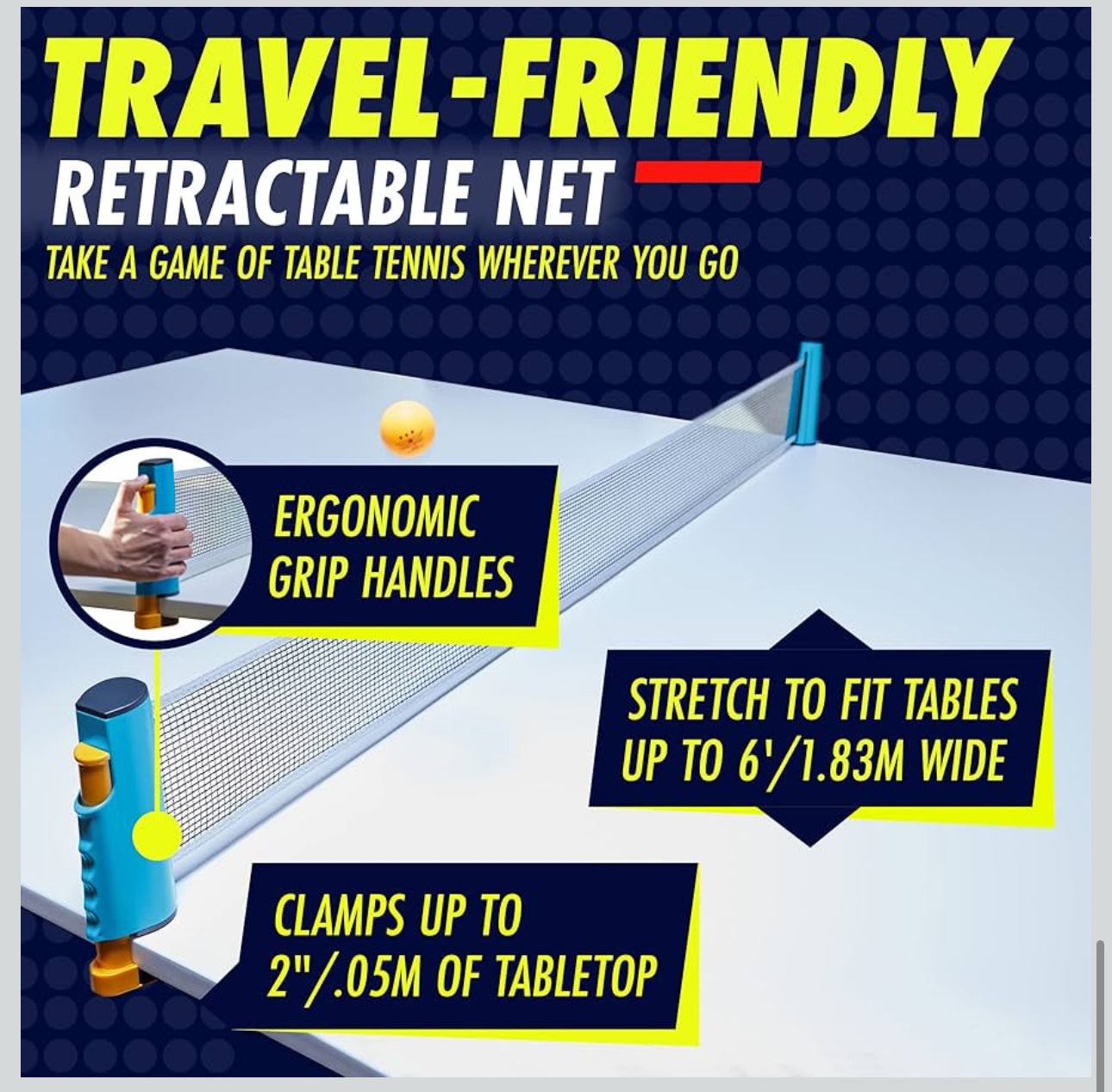 TRAVEL-FRIENDLY
RETRACTABLE NET
TAKE A GAME OF TABLE TENNIS WHEREVER YOU GO

ERGONOMIC GRIP HANDLES

STRETCH TO FIT TABLES UP TO 6'/1.83M WIDE

CLAMPS UP TO 2"/.05M OF TABLETOP